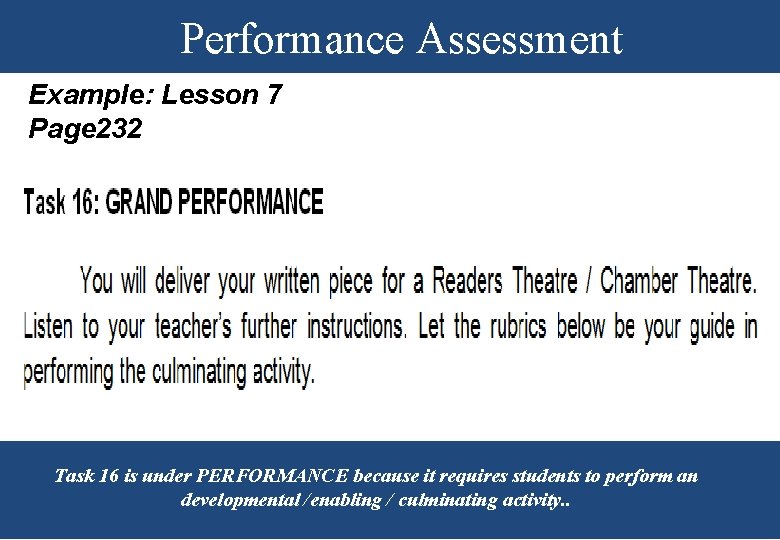 Performance Assessment

Example: Lesson 7
Page232

Task 16: GRAND PERFORMANCE

You will deliver your written piece for a Readers Theatre / Chamber Theatre. Listen to your teacher's further instructions. Let the rubrics below be your guide in performing the culminating activity.

Task 16 is under PERFORMANCE because it requires students to perform an developmental /enabling / culminating activity..